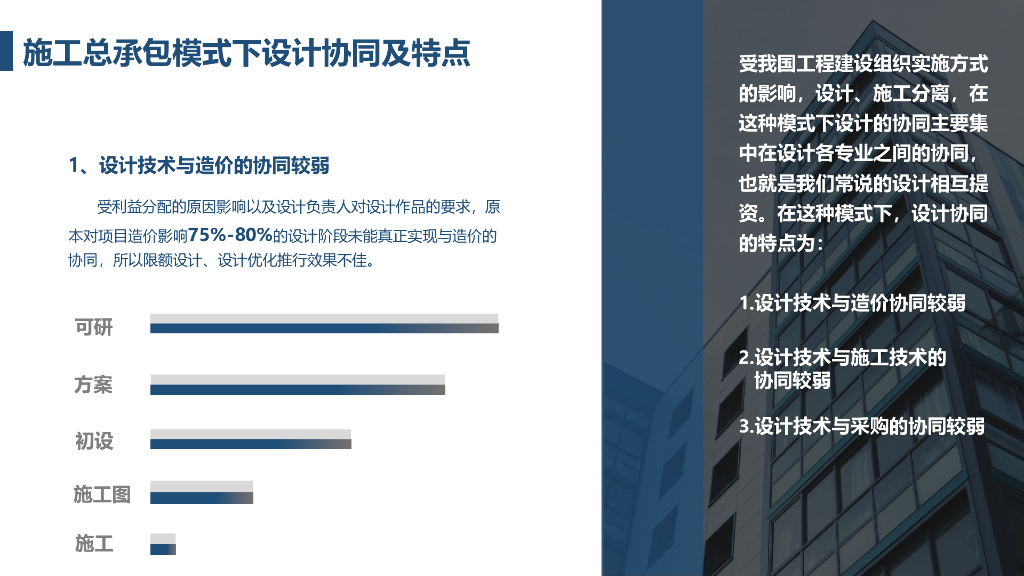 施工总承包模式下设计协同及特点

1、设计技术与造价的协同较弱

受利益分配的原因影响以及设计负责人对设计作品的要求，原本对项目造价影响75%-80%的设计阶段未能真正实现与造价的协同，所以限额设计、设计优化推行效果不佳。

可研

方案

初设

施工图

施工

受我国工程建设组织实施方式的影响，设计、施工分离，在这种模式下设计的协同主要集中在设计各专业之间的协同，也就是我们常说的设计相互提资。在这种模式下，设计协同的特点为：

1.设计技术与造价协同较弱

2.设计技术与施工技术的协同较弱

3.设计技术与采购的协同较弱